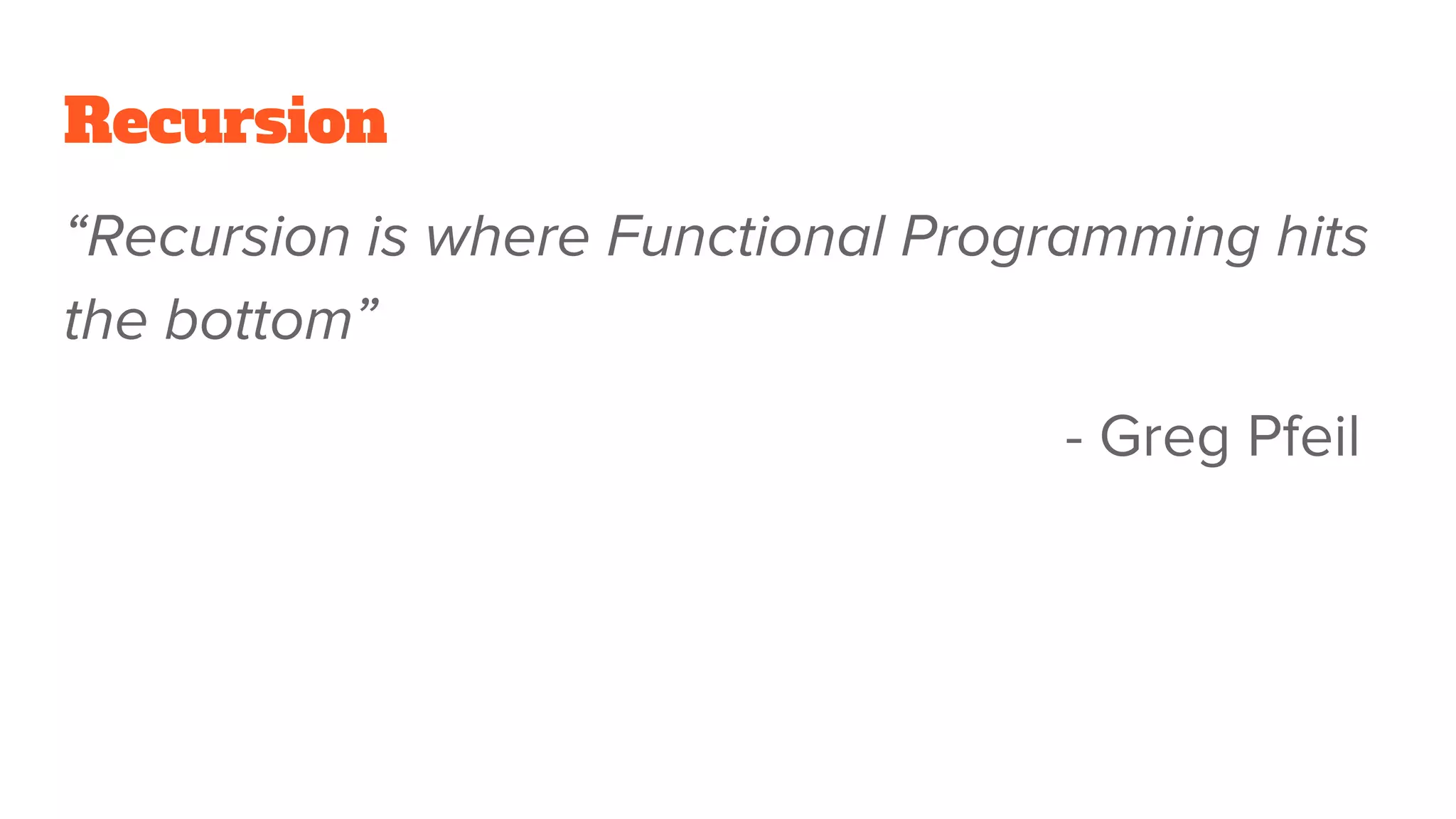 Recursion

“Recursion is where Functional Programming hits the bottom”

- Greg Pfeil